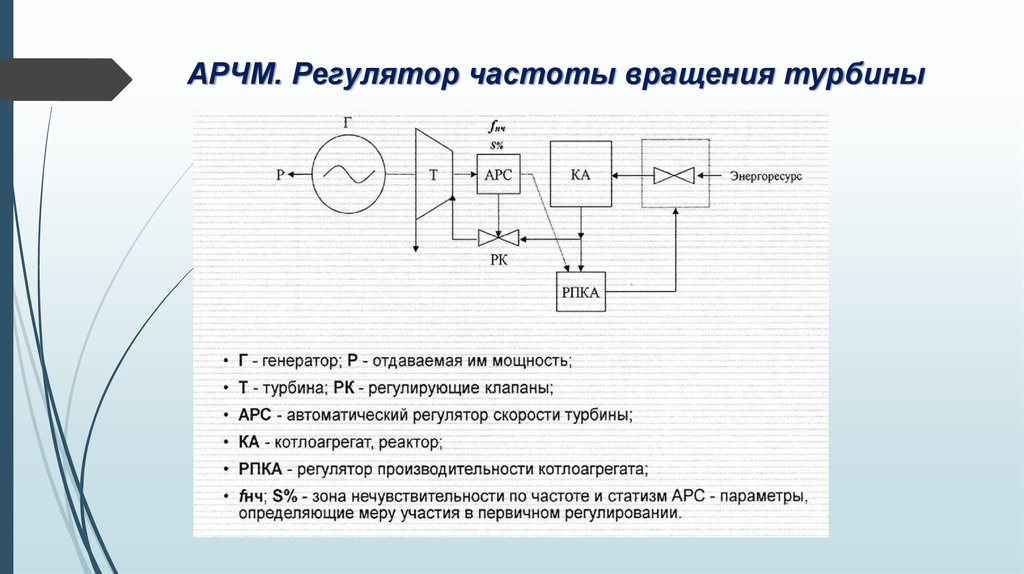 АРЧМ. Регулятор частоты вращения турбины

Г
P
T
$f_{нч}$
S%
АРС
КА
Энергоресурс
РК
РПКА

• Г - генератор; Р - отдаваемая им мощность;
• Т - турбина; РК - регулирующие клапаны;
• АРС - автоматический регулятор скорости турбины;
• КА - котлоагрегат, реактор;
• РПКА - регулятор производительности котлоагрегата;
• fнч; S% - зона нечувствительности по частоте и статизм АРС - параметры, определяющие меру участия в первичном регулировании.